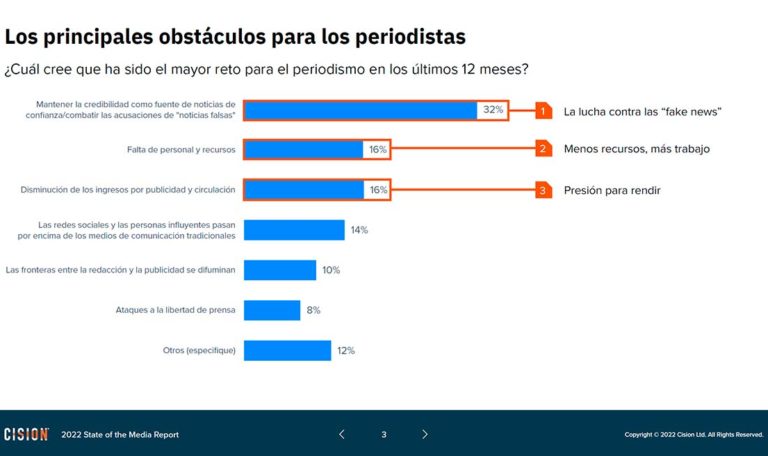 Los principales obstáculos para los periodistas

¿Cuál cree que ha sido el mayor reto para el periodismo en los últimos 12 meses?

Mantener la credibilidad como fuente de noticias de confianza/combatir las acusaciones de "noticias falsas" 32%

1 La lucha contra las "fake news"

Falta de personal y recursos 16%

2 Menos recursos, más trabajo

Disminución de los ingresos por publicidad y circulación 16%

3 Presión para rendir

Las redes sociales y las personas influyentes pasan por encima de los medios de comunicación tradicionales 14%

Las fronteras entre la redacción y la publicidad se difuminan 10%

Ataques a la libertad de prensa 8%

Otros (especifique) 12%

CISION 2022 State of the Media Report

3

Copyright © 2022 Cision Ltd. All Rights Reserved.